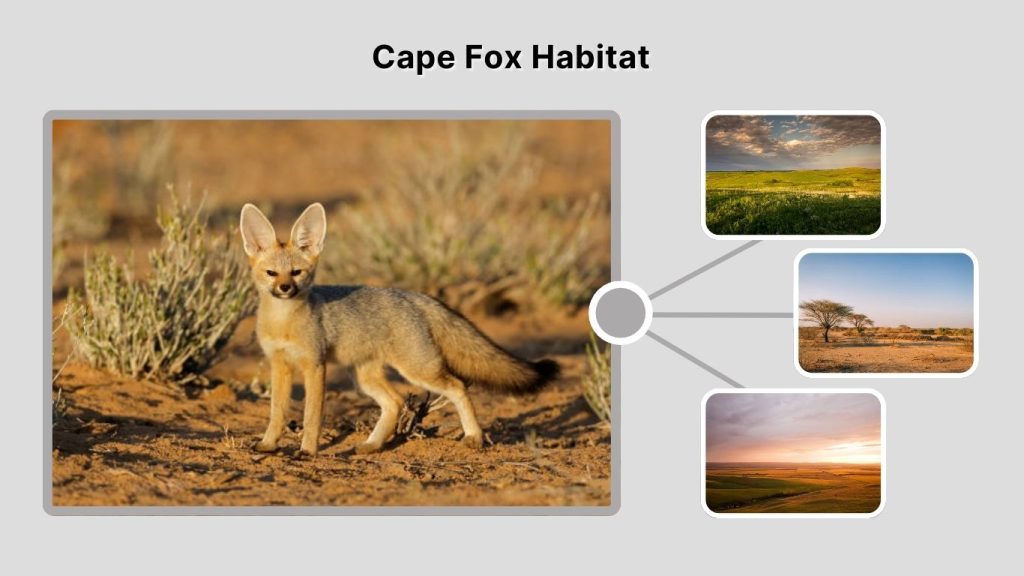 Cape Fox Habitat